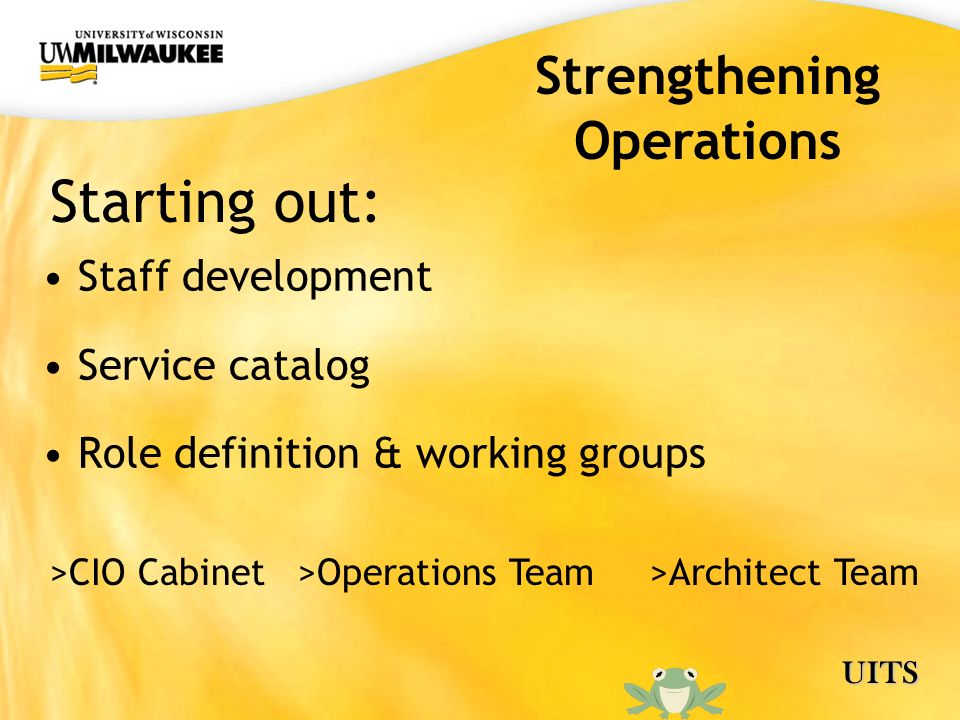 UNIVERSITY of WISCONSIN
UWMILWAUKEE

Strengthening Operations

Starting out:

• Staff development

• Service catalog

• Role definition & working groups

>CIO Cabinet >Operations Team >Architect Team

UITS